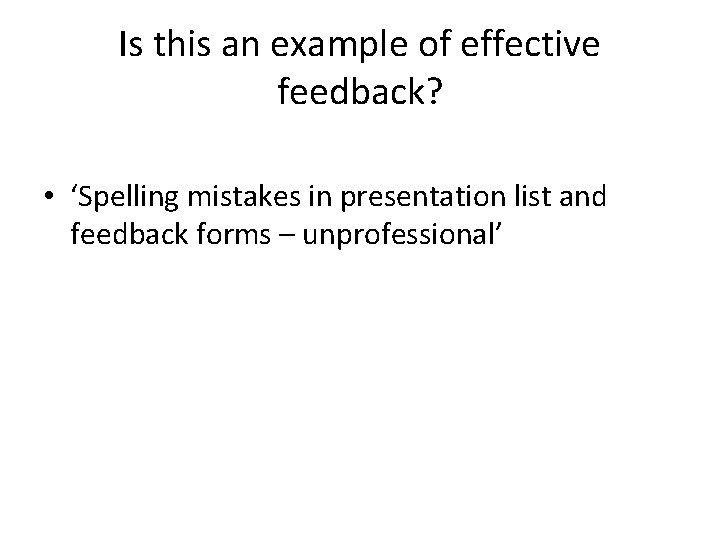 Is this an example of effective feedback?

• ‘Spelling mistakes in presentation list and feedback forms – unprofessional’